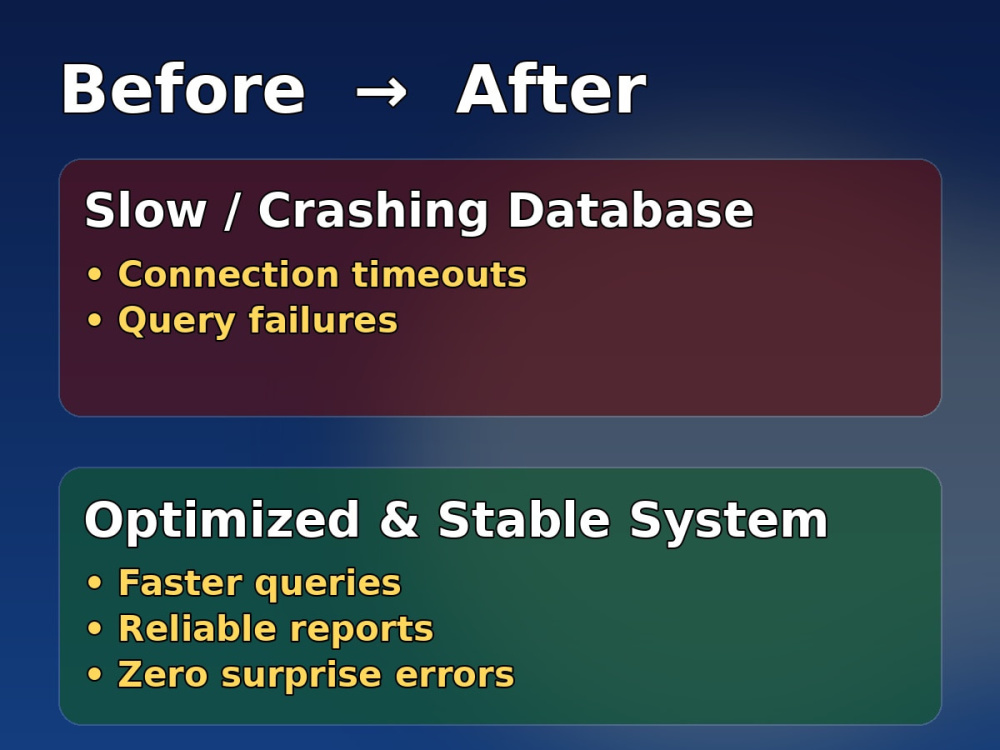 Before → After

Slow / Crashing Database

• Connection timeouts
• Query failures

Optimized & Stable System

• Faster queries
• Reliable reports
• Zero surprise errors